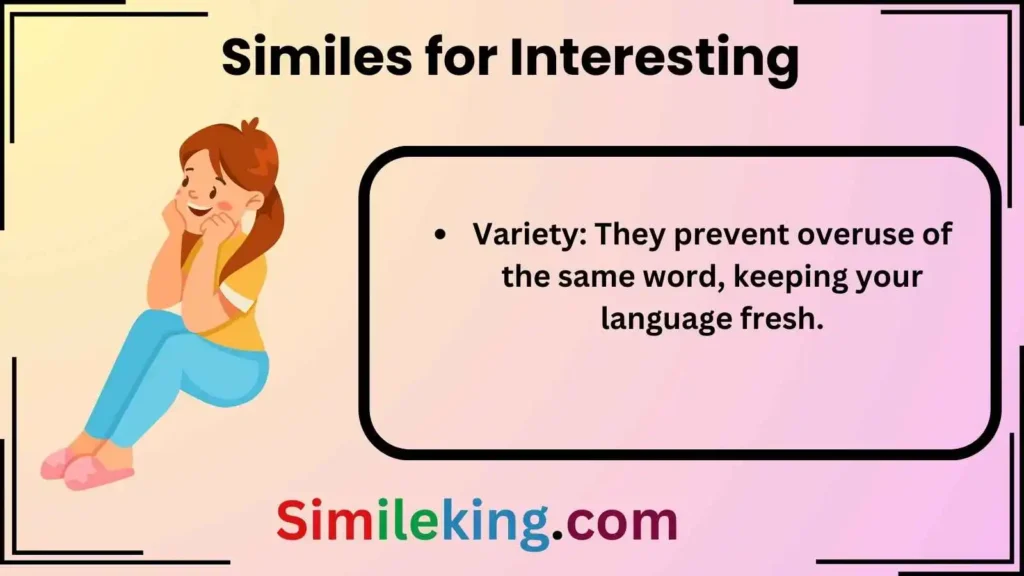 Similes for Interesting

• Variety: They prevent overuse of the same word, keeping your language fresh.

Simileking.com